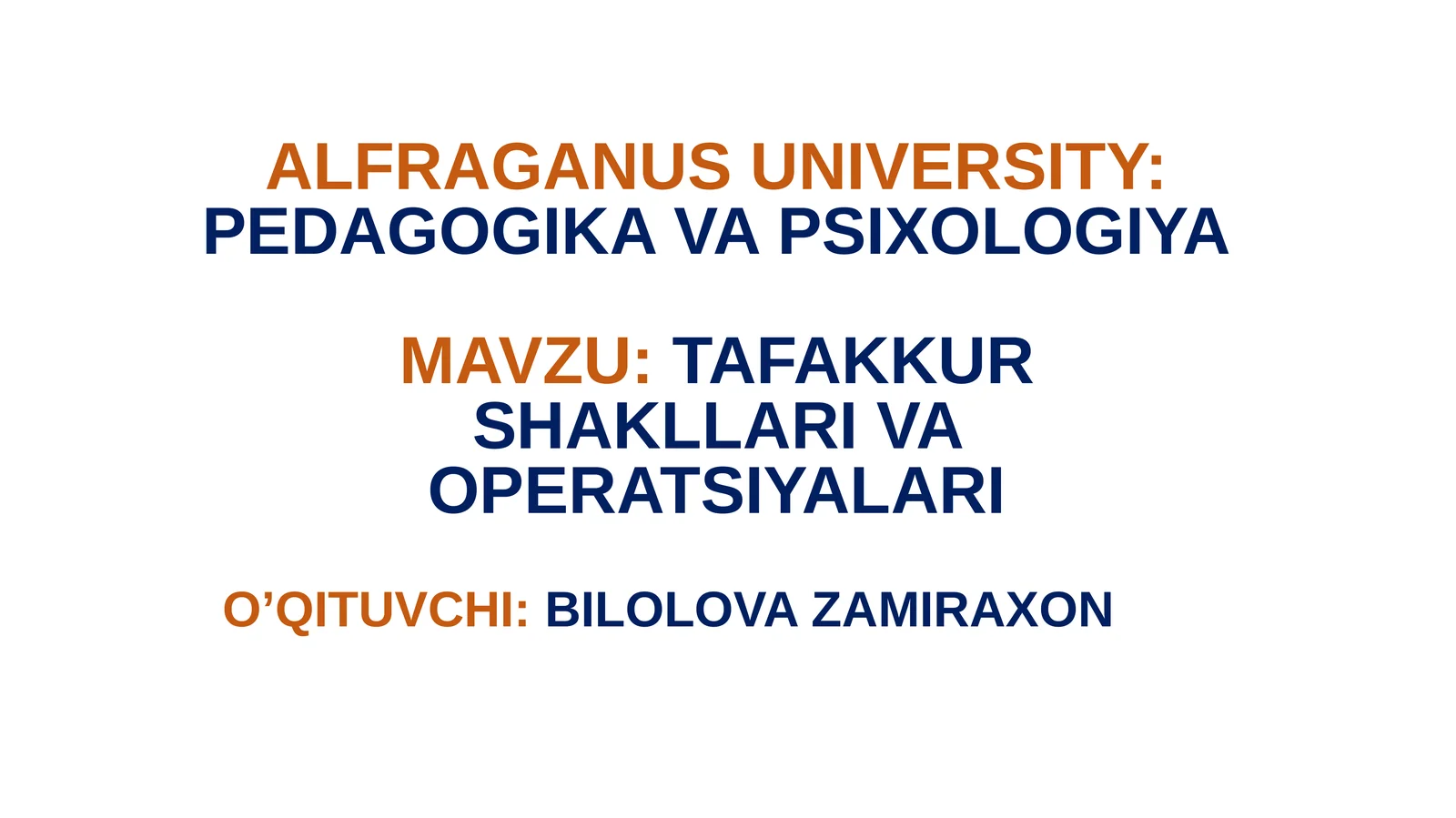 ALFRAGANUS UNIVERSITY:
PEDAGOGIKA VA PSIXOLOGIYA

MAVZU: TAFAKKUR SHAKLLARI VA OPERATSIYALARI

O’QITUVCHI: BILOLOVA ZAMIRAXON